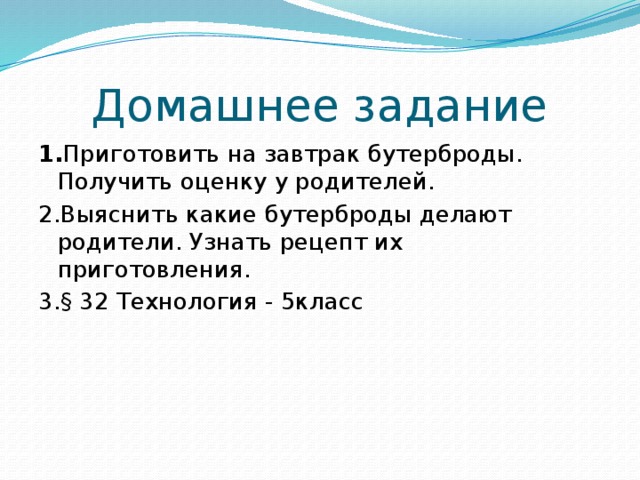 Домашнее задание

1.Приготовить на завтрак бутерброды. Получить оценку у родителей.

2.Выяснить какие бутерброды делают родители. Узнать рецепт их приготовления.

3.§ 32 Технология - 5класс